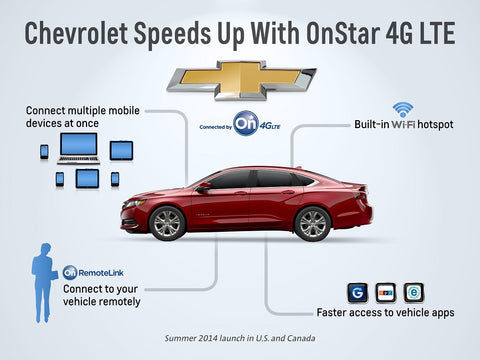 Chevrolet Speeds Up With OnStar 4G LTE

Connect multiple mobile devices at once

Connected by On 4G LTE

Built-in Wi-Fi hotspot

On RemoteLink

Connect to your vehicle remotely

G

npr

e

Faster access to vehicle apps

Summer 2014 launch in U.S. and Canada